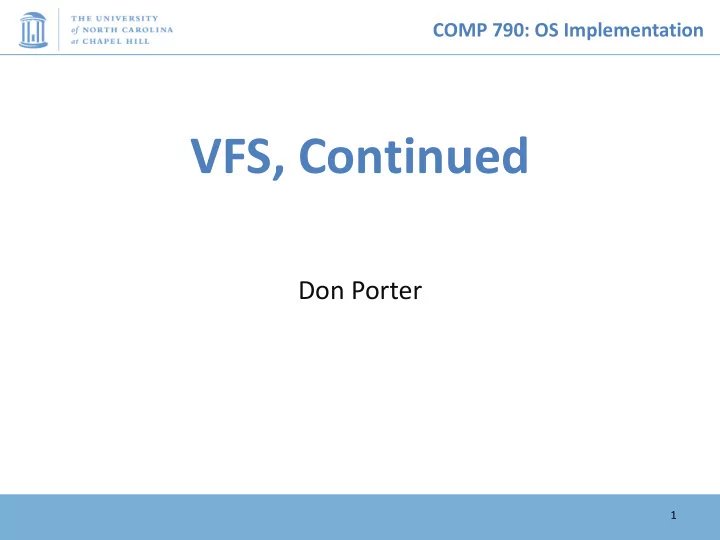 THE UNIVERSITY of NORTH CAROLINA at CHAPEL HILL

COMP 790: OS Implementation

VFS, Continued

Don Porter

1